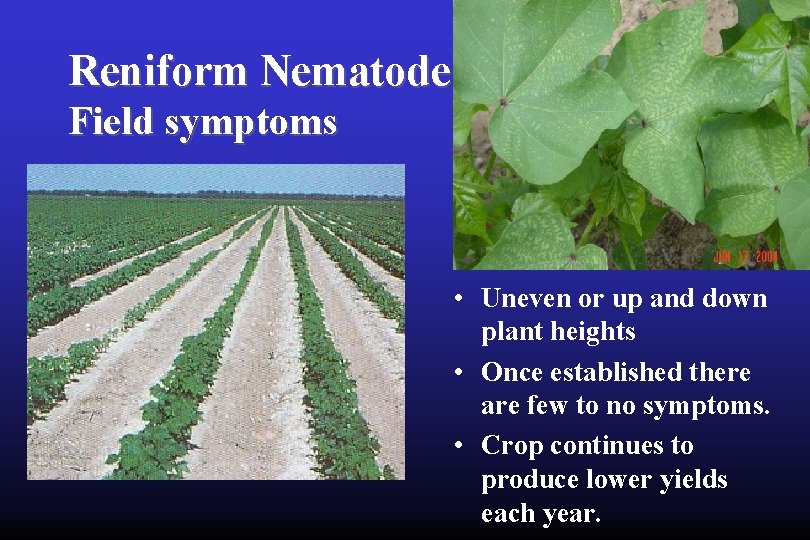 Reniform Nematode
Field symptoms

JUN 17 2001

• Uneven or up and down plant heights
• Once established there are few to no symptoms.
• Crop continues to produce lower yields each year.